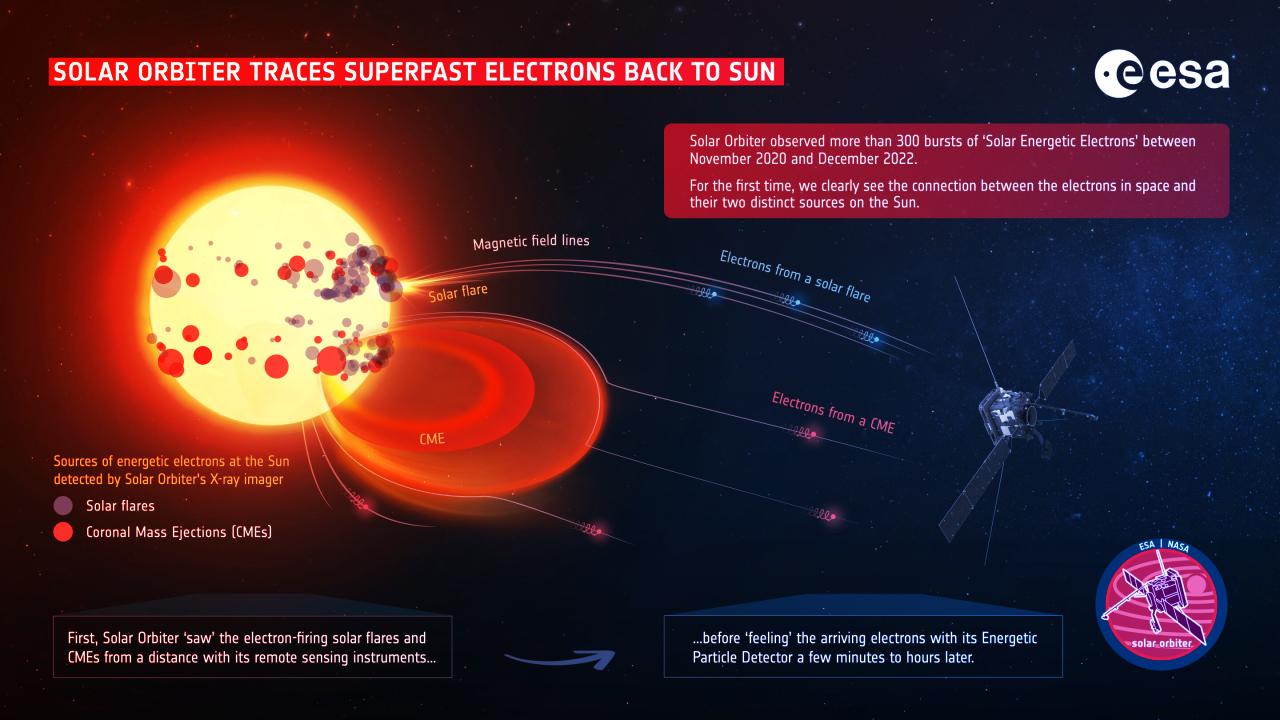 SOLAR ORBITER TRACES SUPERFAST ELECTRONS BACK TO SUN

esa

Solar Orbiter observed more than 300 bursts of 'Solar Energetic Electrons' between November 2020 and December 2022.

For the first time, we clearly see the connection between the electrons in space and their two distinct sources on the Sun.

Magnetic field lines

Solar flare

Electrons from a solar flare

Electrons from a CME

CME

Sources of energetic electrons at the Sun detected by Solar Orbiter's X-ray imager

Solar flares

Coronal Mass Ejections (CMEs)

First, Solar Orbiter 'saw' the electron-firing solar flares and CMEs from a distance with its remote sensing instruments...

...before 'feeling' the arriving electrons with its Energetic Particle Detector a few minutes to hours later.

ESA | NASA

solar orbiter